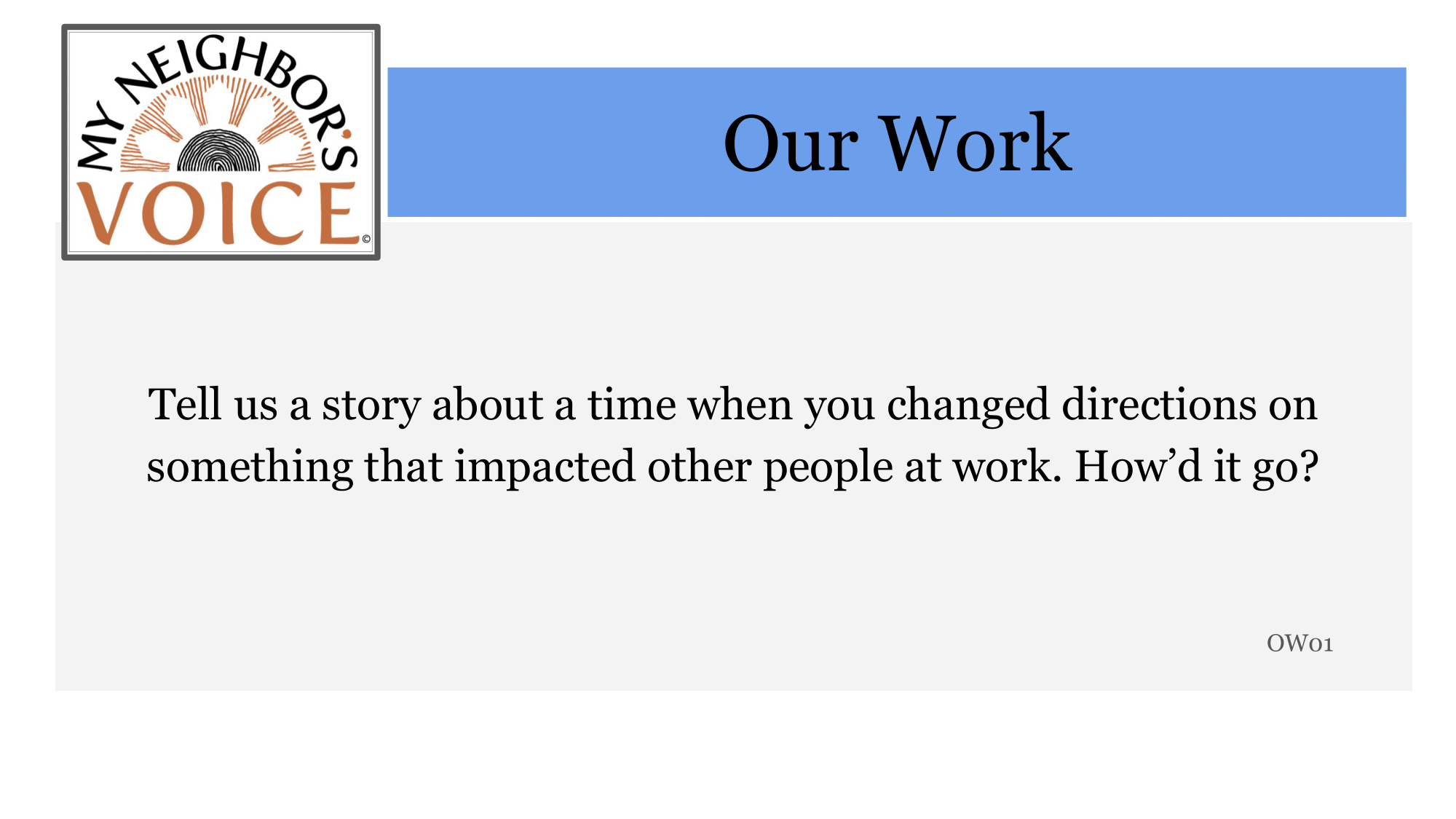 MY NEIGHBOR'S VOICE ©

Our Work

Tell us a story about a time when you changed directions on something that impacted other people at work. How'd it go?

OW01